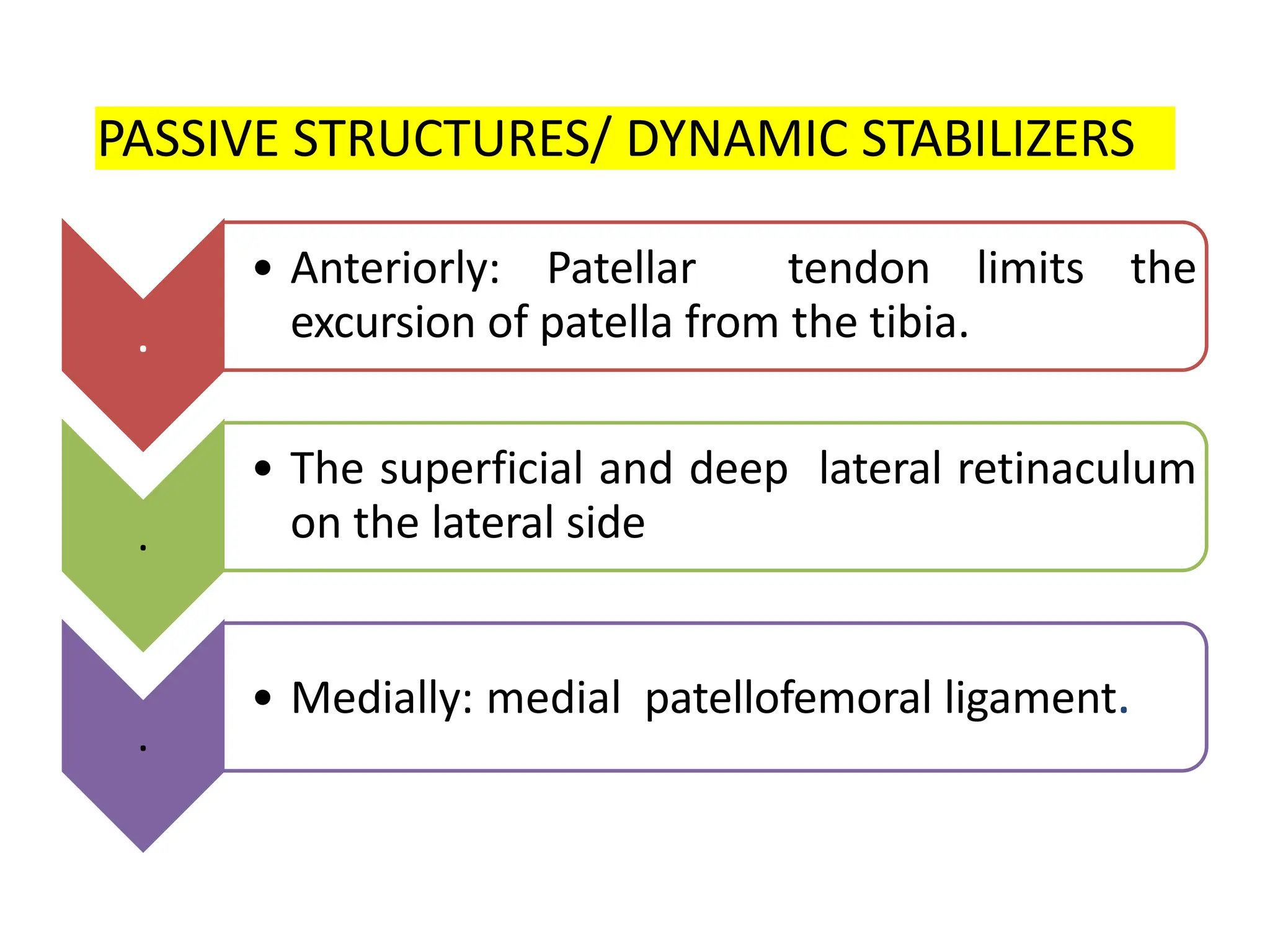 PASSIVE STRUCTURES/ DYNAMIC STABILIZERS

.

• Anteriorly: Patellar tendon limits the excursion of patella from the tibia.

.

• The superficial and deep lateral retinaculum on the lateral side

.

• Medially: medial patellofemoral ligament.